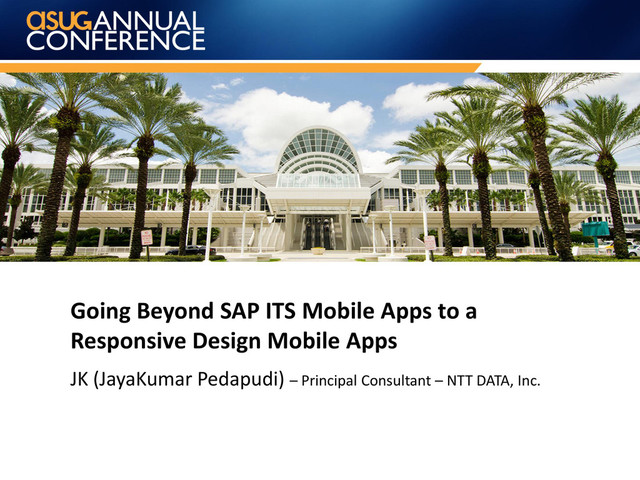 asug ANNUAL CONFERENCE

Going Beyond SAP ITS Mobile Apps to a Responsive Design Mobile Apps

JK (JayaKumar Pedapudi) – Principal Consultant – NTT DATA, Inc.